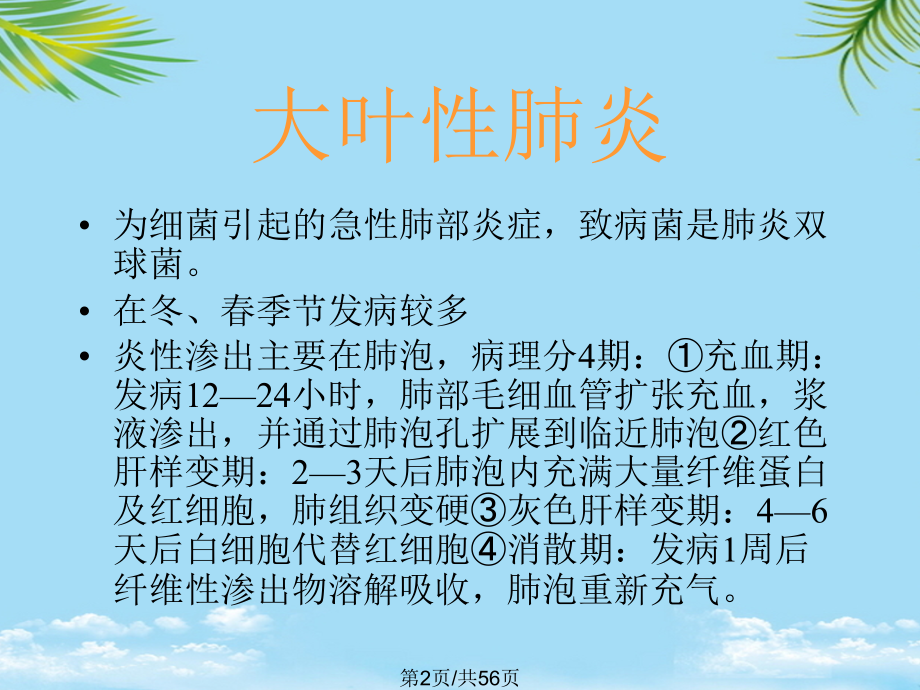 大叶性肺炎

• 为细菌引起的急性肺部炎症，致病菌是肺炎双球菌。

• 在冬、春季节发病较多

• 炎性渗出主要在肺泡，病理分4期：①充血期：发病12—24小时，肺部毛细血管扩张充血，浆液渗出，并通过肺泡孔扩展到临近肺泡②红色肝样变期：2—3天后肺泡内充满大量纤维蛋白及红细胞，肺组织变硬③灰色肝样变期：4—6天后白细胞代替红细胞④消散期：发病1周后纤维性渗出物溶解吸收，肺泡重新充气。

第2页/共56页